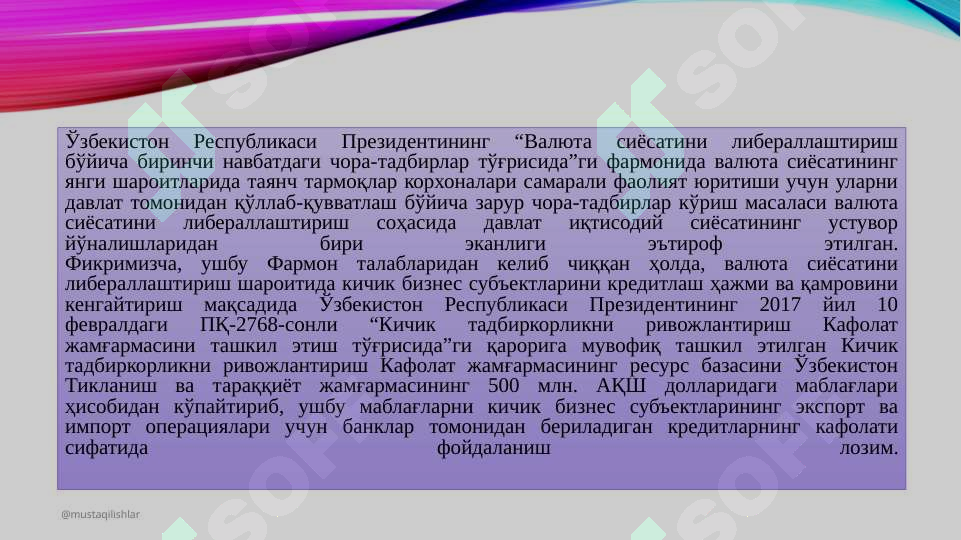 Ўзбекистон Республикаси Президентининг “Валюта сиёсатини либераллаштириш бўйича биринчи навбатдаги чора-тадбирлар тўғрисида”ги фармонида валюта сиёсатининг янги шароитларида таянч тармоқлар корхоналари самарали фаолият юритиши учун уларни давлат томонидан қўллаб-қувватлаш бўйича зарур чора-тадбирлар кўриш масаласи валюта сиёсатини либераллаштириш соҳасида давлат иқтисодий сиёсатининг устувор йўналишларидан бири эканлиги эътироф этилган. Фикримизча, ушбу Фармон талабларидан келиб чиққан ҳолда, валюта сиёсатини либераллаштириш шароитида кичик бизнес субъектларини кредитлаш ҳажми ва қамровини кенгайтириш мақсадида Ўзбекистон Республикаси Президентининг 2017 йил 10 февралдаги ПҚ-2768-сонли “Кичик тадбиркорликни ривожлантириш Кафолат жамғармасини ташкил этиш тўғрисида”ги қарорига мувофиқ ташкил этилган Кичик тадбиркорликни ривожлантириш Кафолат жамғармасининг ресурс базасини Ўзбекистон Тикланиш ва тараққиёт жамғармасининг 500 млн. АҚШ долларидаги маблағлари ҳисобидан кўпайтириб, ушбу маблағларни кичик бизнес субъектларининг экспорт ва импорт операциялари учун банклар томонидан бериладиган кредитларнинг кафолати сифатида фойдаланиш лозим.

@mustaqilishlar